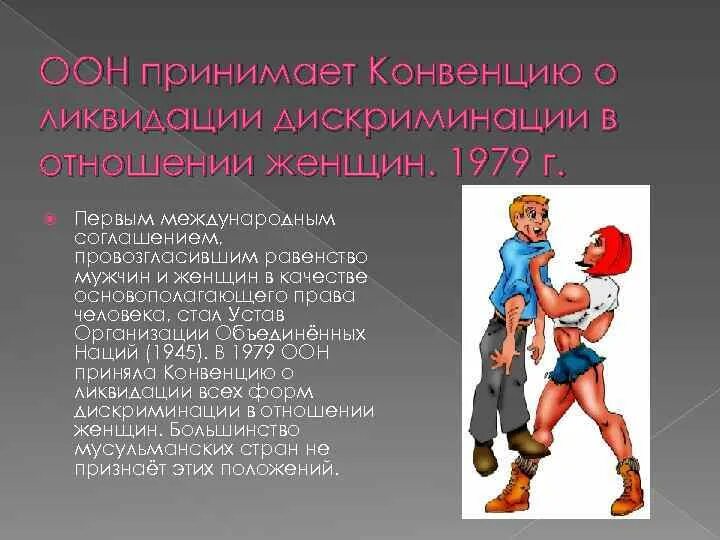 ООН принимает Конвенцию о ликвидации дискриминации в отношении женщин. 1979 г.

Первым международным соглашением, провозгласившим равенство мужчин и женщин в качестве основополагающего права человека, стал Устав Организации Объединённых Наций (1945). В 1979 ООН приняла Конвенцию о ликвидации всех форм дискриминации в отношении женщин. Большинство мусульманских стран не признаёт этих положений.